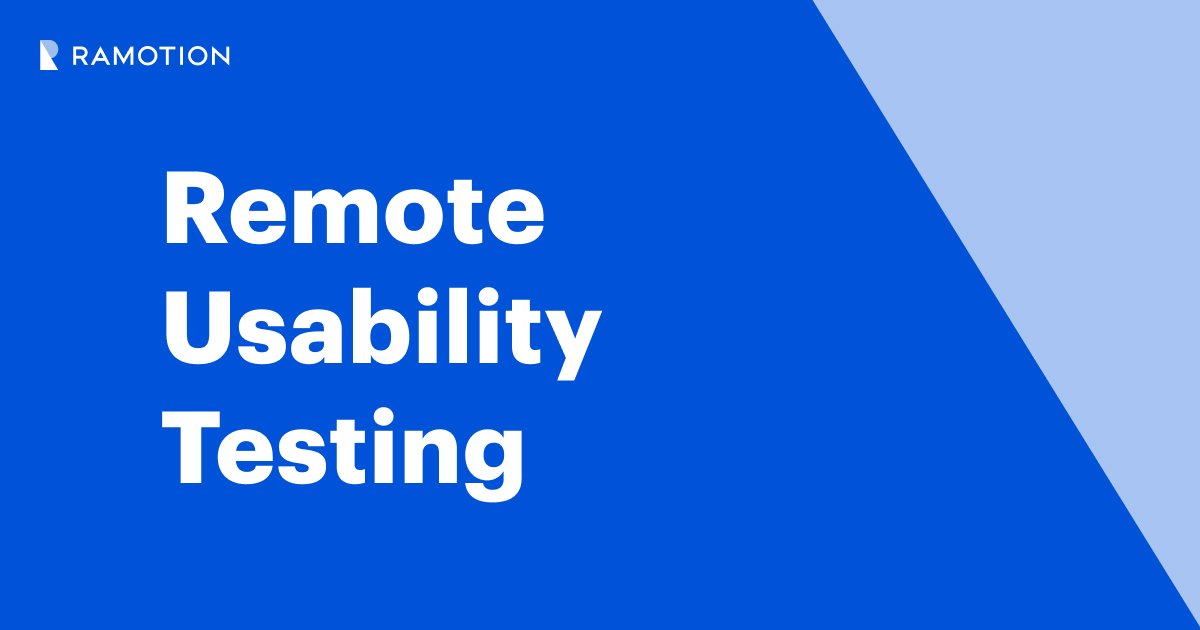 RAMOTION

Remote Usability Testing